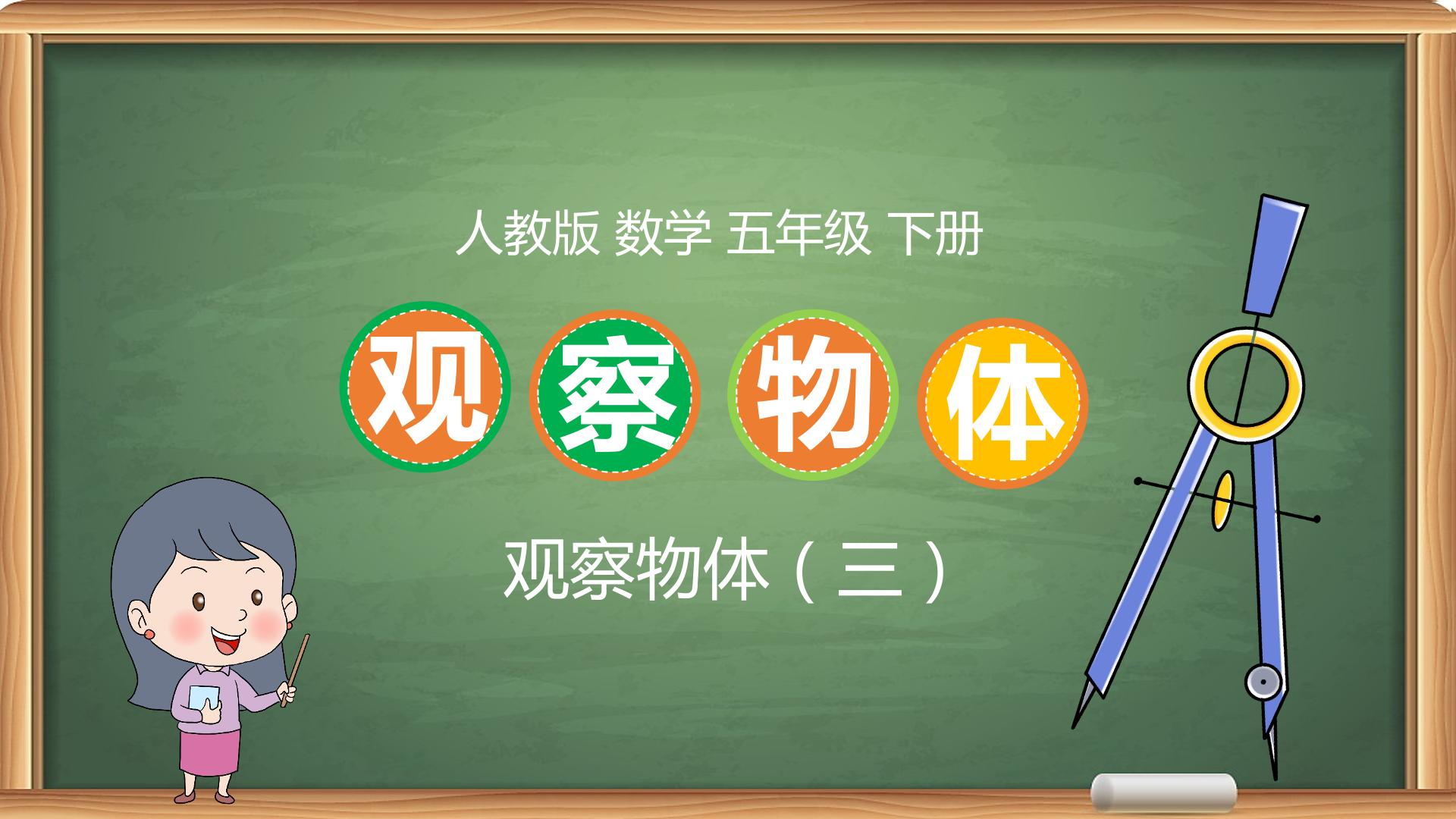 人教版 数学 五年级 下册

观察物体

观察物体（三）